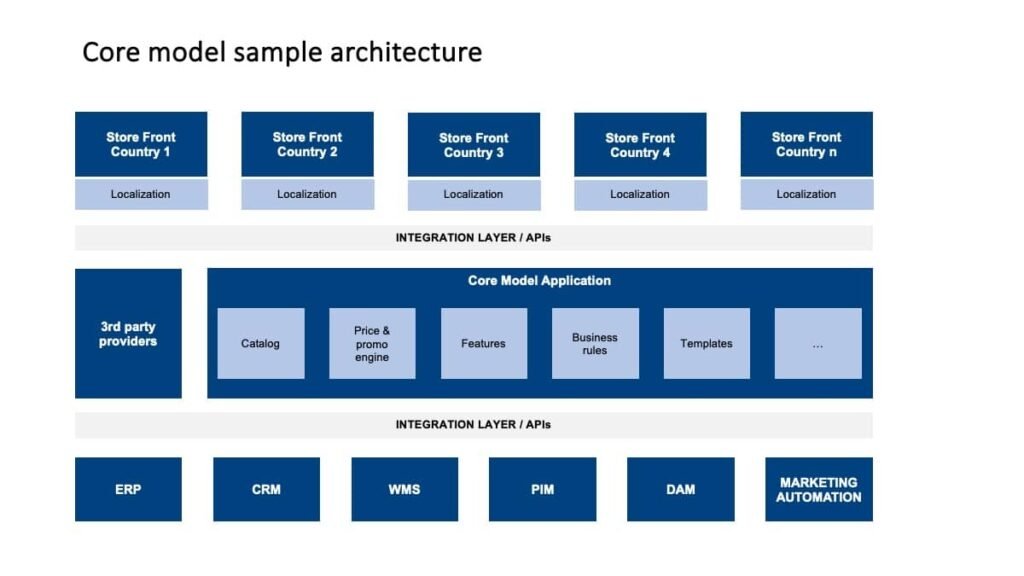 Core model sample architecture

Store Front Country 1
Localization

Store Front Country 2
Localization

Store Front Country 3
Localization

Store Front Country 4
Localization

Store Front Country n
Localization

INTEGRATION LAYER / APIs

3rd party providers

Core Model Application

Catalog

Price & promo engine

Features

Business rules

Templates

...

INTEGRATION LAYER / APIs

ERP

CRM

WMS

PIM

DAM

MARKETING AUTOMATION